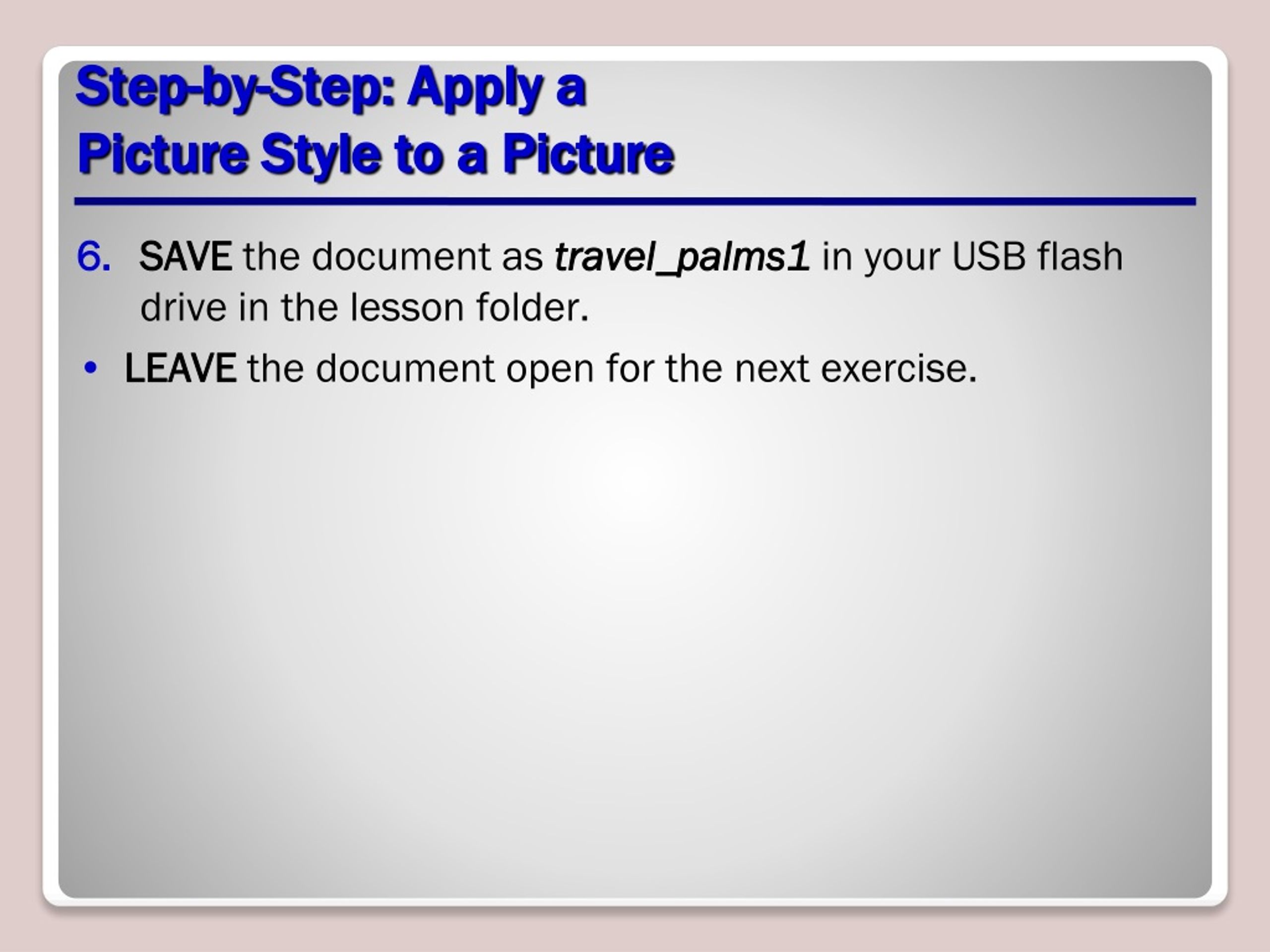 Step-by-Step: Apply a Picture Style to a Picture

6. SAVE the document as travel_palms1 in your USB flash drive in the lesson folder.

• LEAVE the document open for the next exercise.